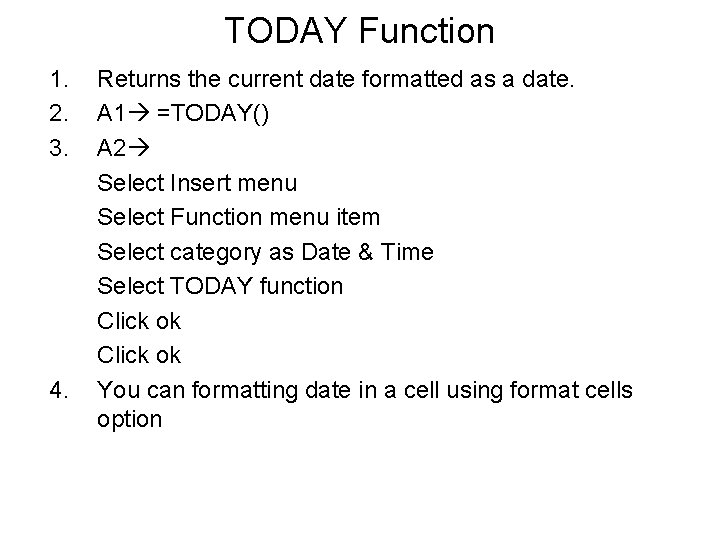 TODAY Function

1. Returns the current date formatted as a date.
2. A1→ =TODAY()
3. A2→
Select Insert menu
Select Function menu item
Select category as Date & Time
Select TODAY function
Click ok
Click ok
4. You can formatting date in a cell using format cells option